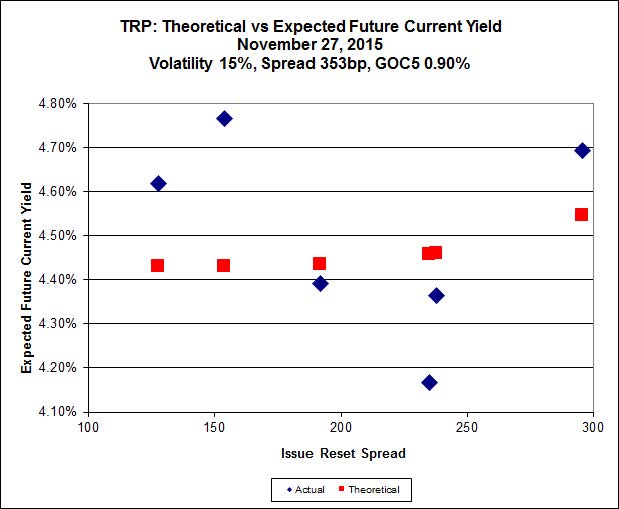 TRP: Theoretical vs Expected Future Current Yield
November 27, 2015
Volatility 15%, Spread 353bp, GOC5 0.90%

Expected Future Current Yield

4.80%
4.70%
4.60%
4.50%
4.40%
4.30%
4.20%
4.10%

100
150
200
250
300

Issue Reset Spread

Actual
Theoretical